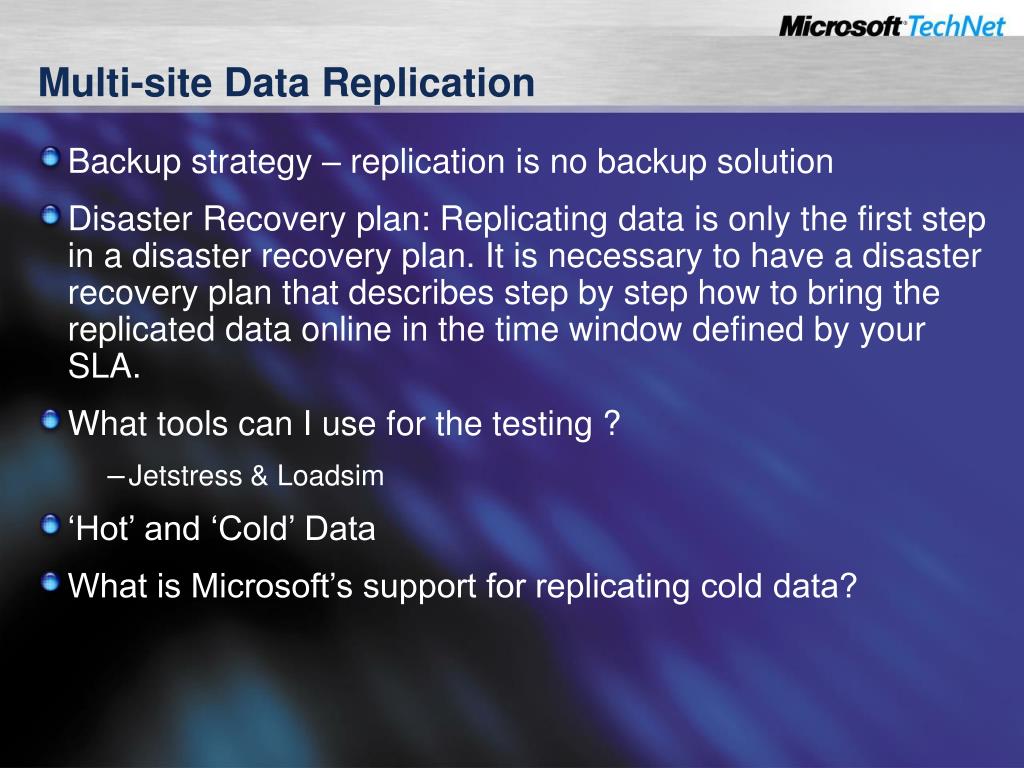 Microsoft TechNet

Multi-site Data Replication

Backup strategy – replication is no backup solution

Disaster Recovery plan: Replicating data is only the first step in a disaster recovery plan. It is necessary to have a disaster recovery plan that describes step by step how to bring the replicated data online in the time window defined by your SLA.

What tools can I use for the testing ?

– Jetstress & Loadsim

‘Hot’ and ‘Cold’ Data

What is Microsoft’s support for replicating cold data?